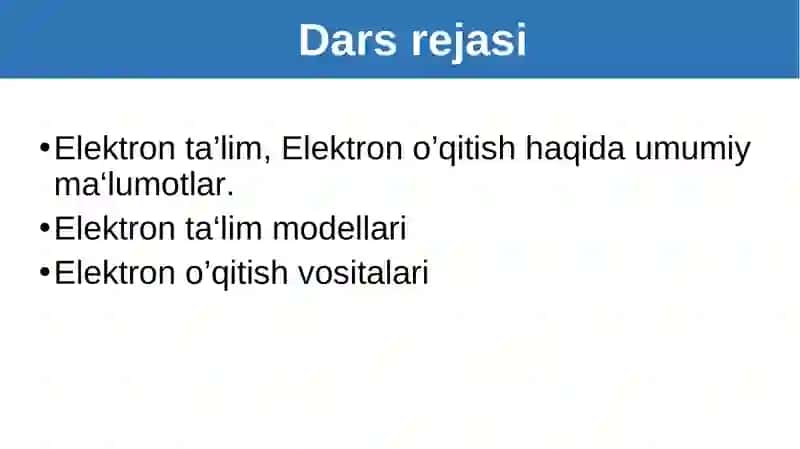 Dars rejasi

• Elektron ta’lim, Elektron o’qitish haqida umumiy ma‘lumotlar.
• Elektron ta‘lim modellari
• Elektron o’qitish vositalari